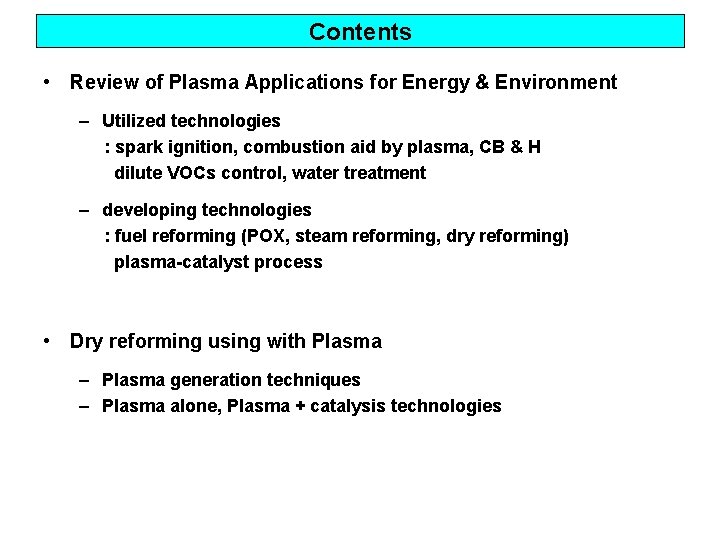 Contents

• Review of Plasma Applications for Energy & Environment

– Utilized technologies
: spark ignition, combustion aid by plasma, CB & H
dilute VOCs control, water treatment

– developing technologies
: fuel reforming (POX, steam reforming, dry reforming)
plasma-catalyst process

• Dry reforming using with Plasma

– Plasma generation techniques
– Plasma alone, Plasma + catalysis technologies